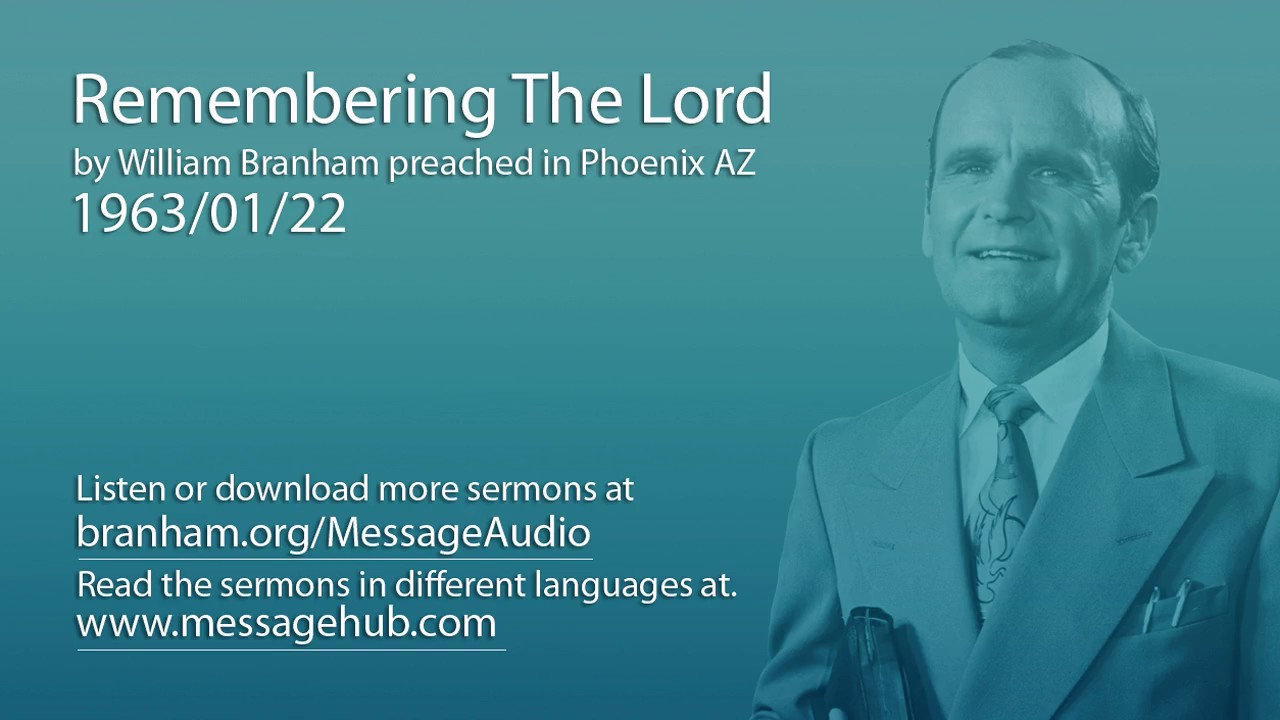 Remembering The Lord
by William Branham preached in Phoenix AZ
1963/01/22

Listen or download more sermons at
branham.org/MessageAudio
Read the sermons in different languages at.
www.messagehub.com